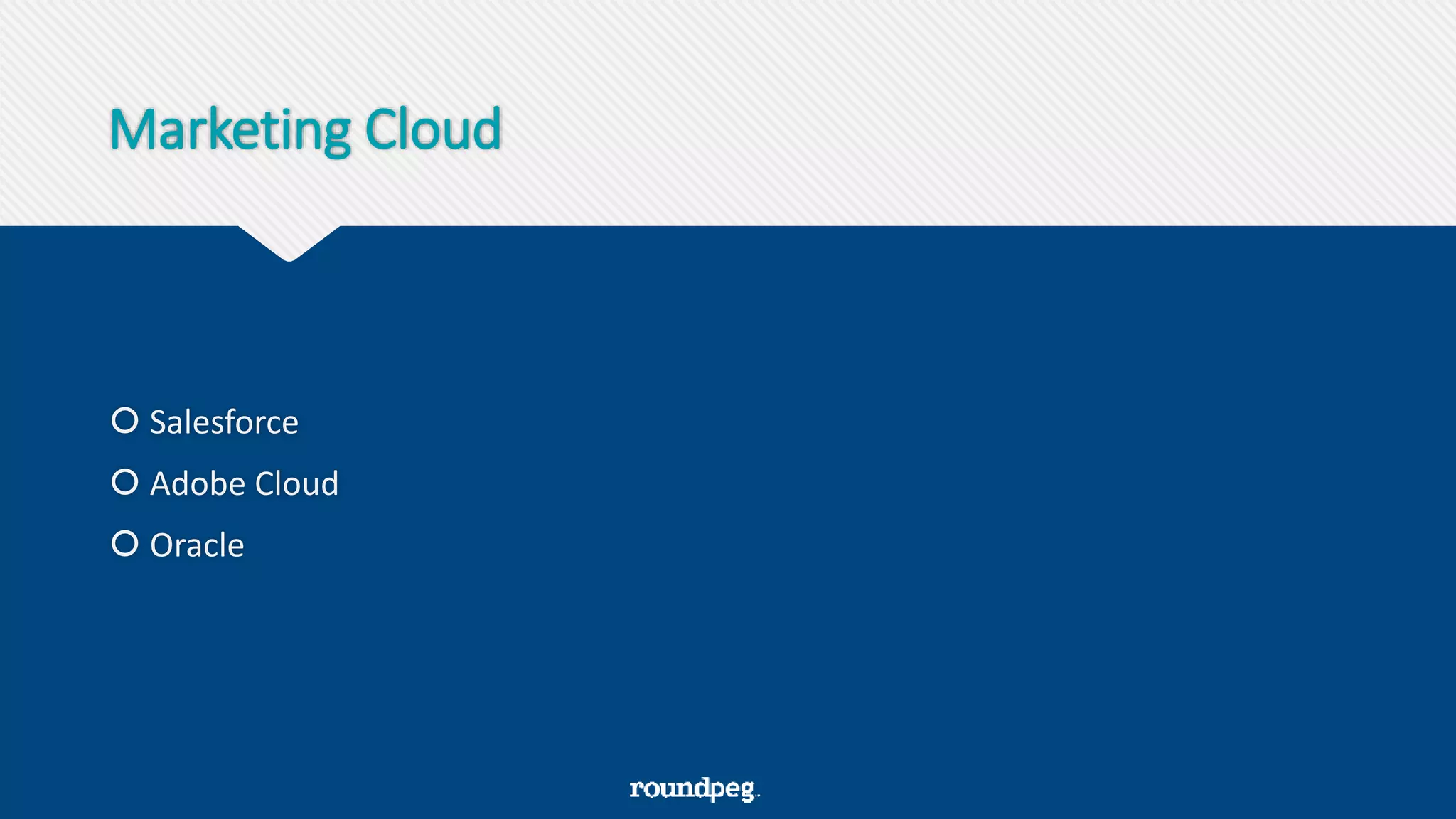 Marketing Cloud

Salesforce
Adobe Cloud
Oracle

roundpeg